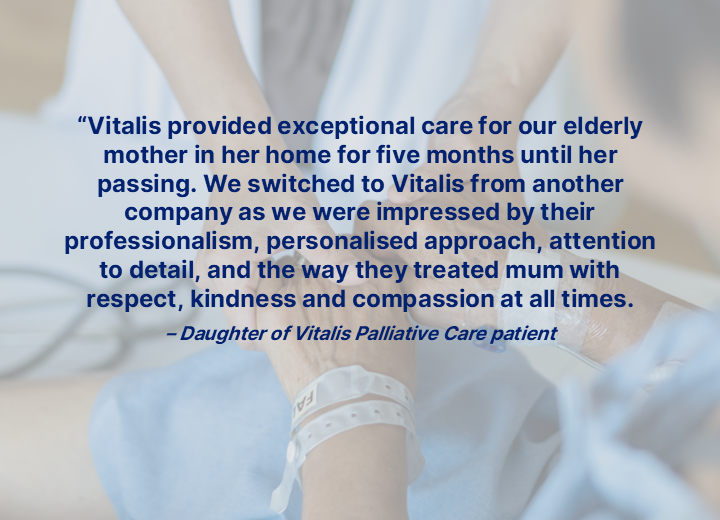 “Vitalis provided exceptional care for our elderly mother in her home for five months until her passing. We switched to Vitalis from another company as we were impressed by their professionalism, personalised approach, attention to detail, and the way they treated mum with respect, kindness and compassion at all times.

– Daughter of Vitalis Palliative Care patient

FA